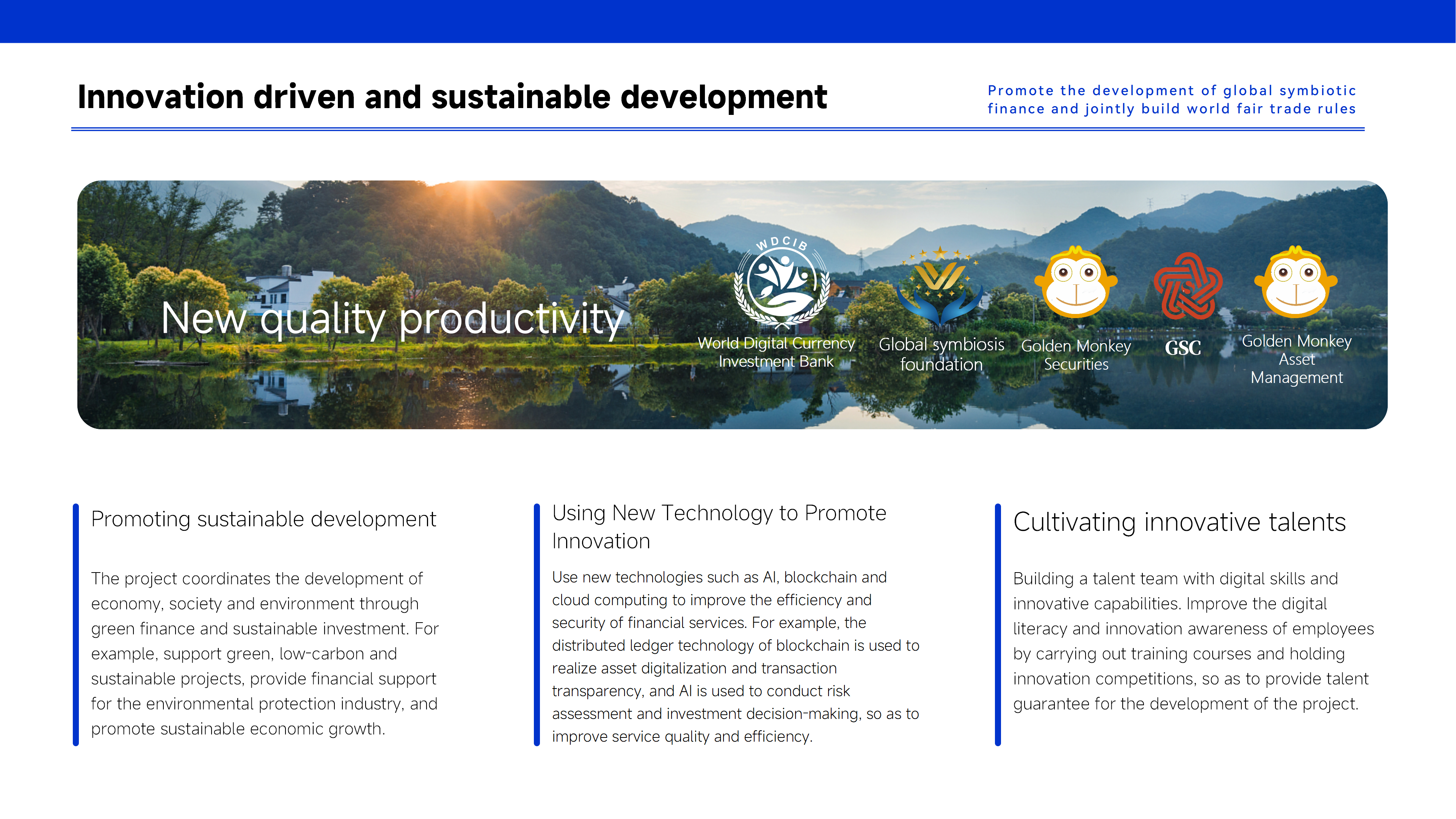 Innovation driven and sustainable development

Promote the development of global symbiotic finance and jointly build world fair trade rules

New quality productivity

WDCIB

World Digital Currency Investment Bank

Global symbiosis foundation

Golden Monkey Securities

GSC

Golden Monkey Asset Management

Promoting sustainable development

The project coordinates the development of economy, society and environment through green finance and sustainable investment. For example, support green, low-carbon and sustainable projects, provide financial support for the environmental protection industry, and promote sustainable economic growth.

Using New Technology to Promote Innovation

Use new technologies such as AI, blockchain and cloud computing to improve the efficiency and security of financial services. For example, the distributed ledger technology of blockchain is used to realize asset digitalization and transaction transparency, and AI is used to conduct risk assessment and investment decision-making, so as to improve service quality and efficiency.

Cultivating innovative talents

Building a talent team with digital skills and innovative capabilities. Improve the digital literacy and innovation awareness of employees by carrying out training courses and holding innovation competitions, so as to provide talent guarantee for the development of the project.